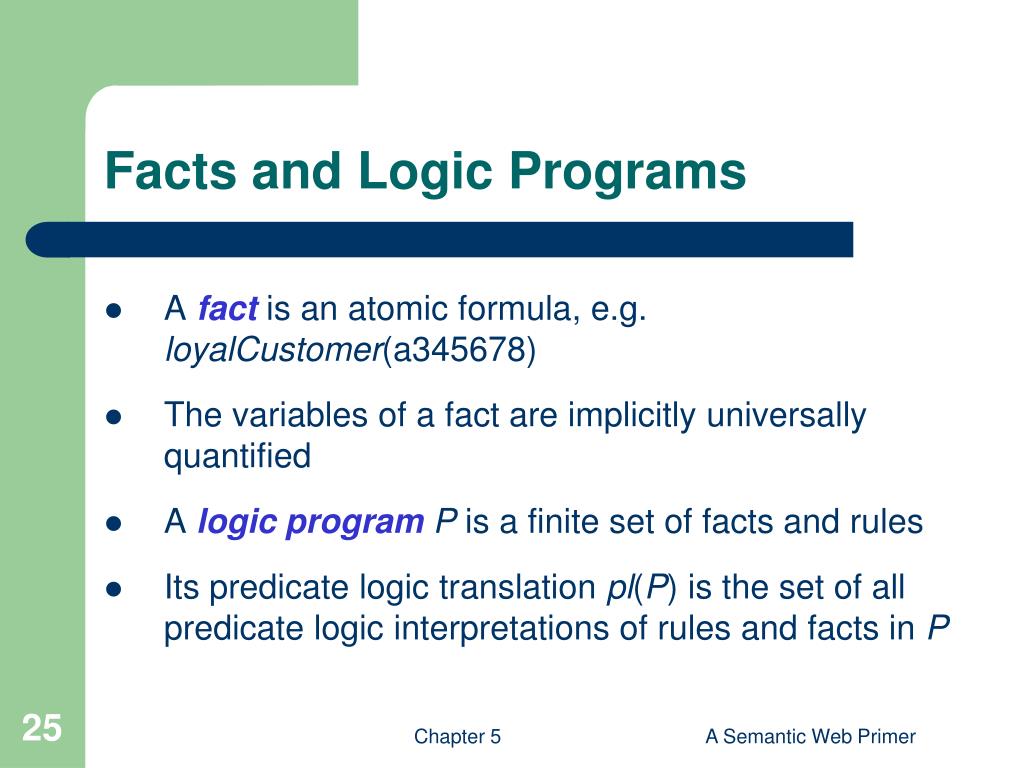 Facts and Logic Programs

- A fact is an atomic formula, e.g. loyalCustomer(a345678)
- The variables of a fact are implicitly universally quantified
- A logic program P is a finite set of facts and rules
- Its predicate logic translation pl(P) is the set of all predicate logic interpretations of rules and facts in P

25

Chapter 5

A Semantic Web Primer